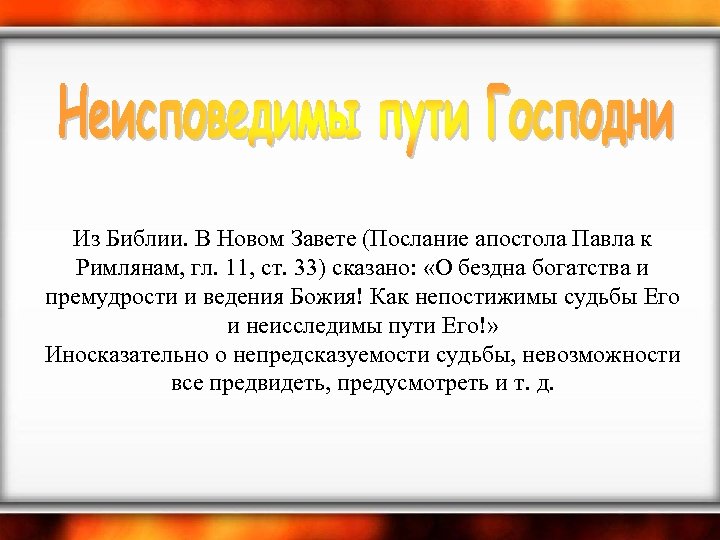 Неисповедимы пути Господни

Из Библии. В Новом Завете (Послание апостола Павла к Римлянам, гл. 11, ст. 33) сказано: «О бездна богатства и премудрости и ведения Божия! Как непостижимы судьбы Его и неисследимы пути Его!»
Иносказательно о непредсказуемости судьбы, невозможности все предвидеть, предусмотреть и т. д.